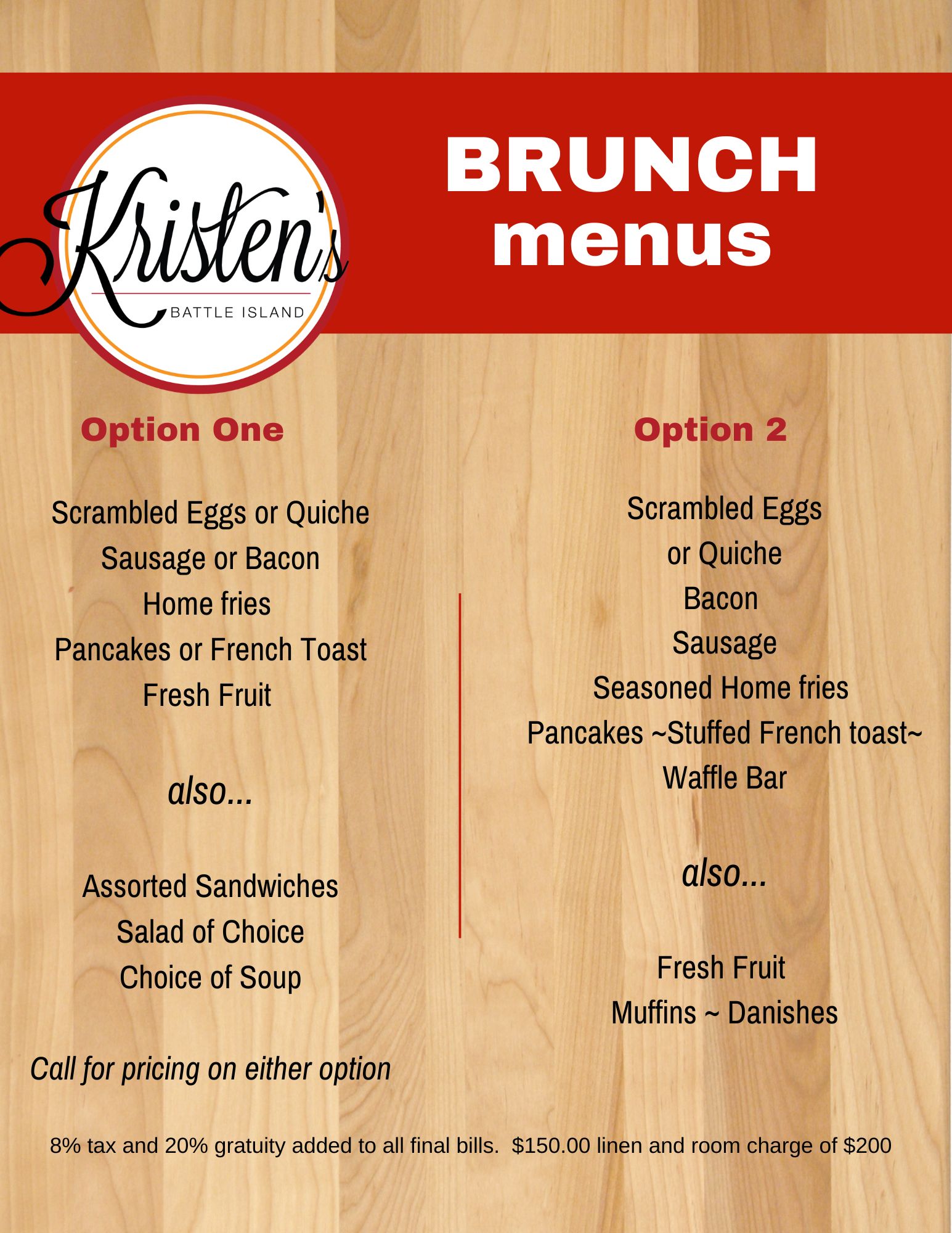 Kristen's
BATTLE ISLAND

BRUNCH
menus

Option One

Scrambled Eggs or Quiche
Sausage or Bacon
Home fries
Pancakes or French Toast
Fresh Fruit

also...

Assorted Sandwiches
Salad of Choice
Choice of Soup

Call for pricing on either option

Option 2

Scrambled Eggs
or Quiche
Bacon
Sausage
Seasoned Home fries
Pancakes ~Stuffed French toast~
Waffle Bar

also...

Fresh Fruit
Muffins ~ Danishes

8% tax and 20% gratuity added to all final bills. $150.00 linen and room charge of $200